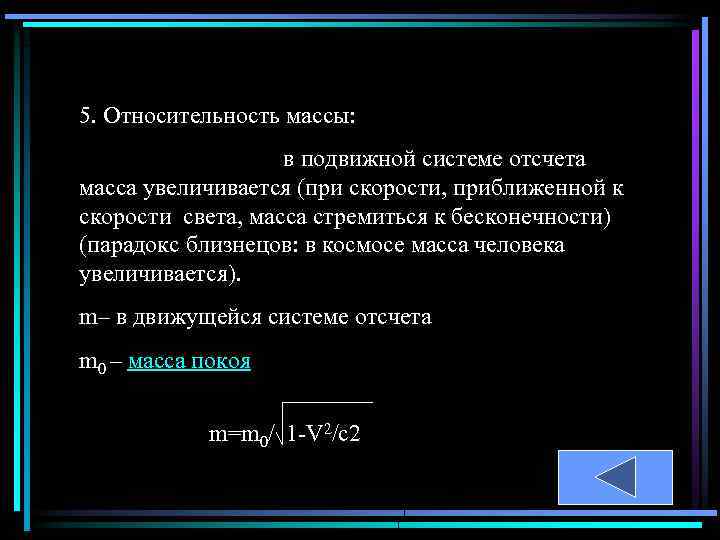 5. Относительность массы:

в подвижной системе отсчета масса увеличивается (при скорости, приближенной к скорости света, масса стремиться к бесконечности) (парадокс близнецов: в космосе масса человека увеличивается).

m– в движущейся системе отсчета

$m_0$ – масса покоя

$m=m_0/\sqrt{1-V^2/c2}$